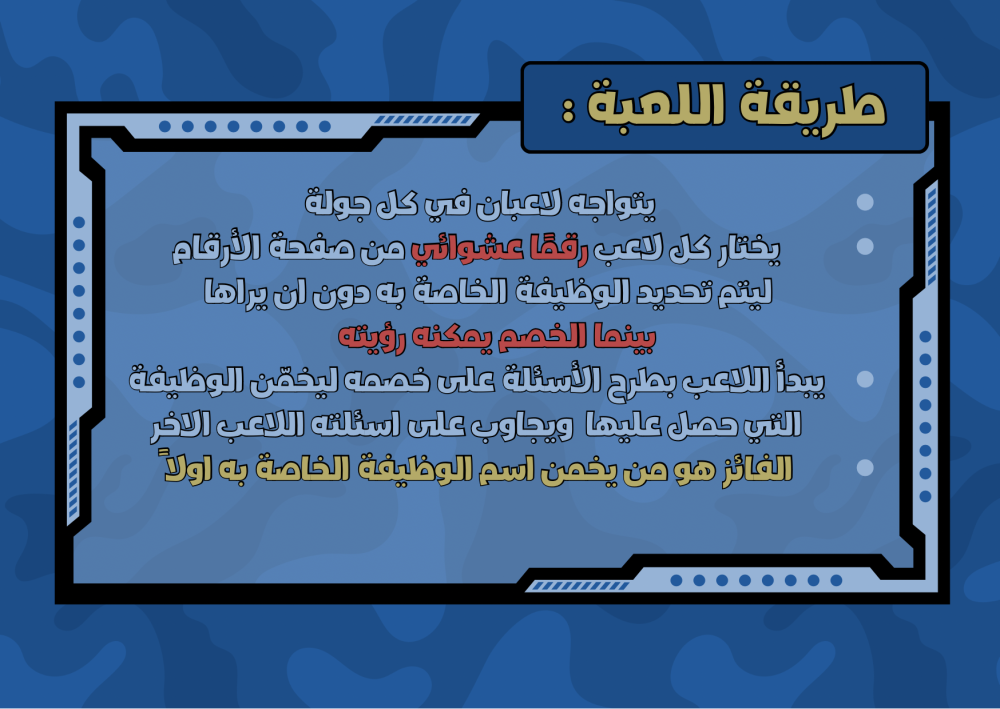 طريقة اللعبة :

يتواجه لاعبان في كل جولة

يختار كل لاعب رقمًا عشوائي من صفحة الأرقام ليتم تحديد الوظيفة الخاصة به دون ان يراها بينما الخصم يمكنه رؤيته

يبدأ اللاعب بطرح الأسئلة على خصمه ليخمّن الوظيفة التي حصل عليها ويجاوب على اسئلته اللاعب الاخر

الفائز هو من يخمن اسم الوظيفة الخاصة به اولاً